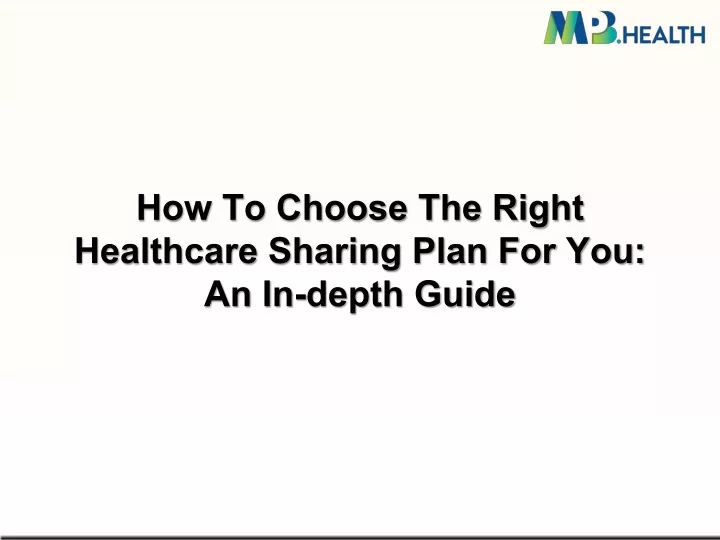 MPB.HEALTH

How To Choose The Right Healthcare Sharing Plan For You: An In-depth Guide